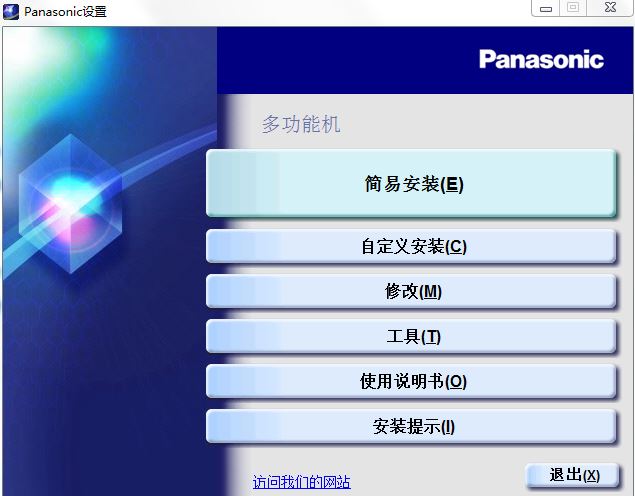 Panasonic设置

Panasonic

多功能机

简易安装(E)

自定义安装(C)

修改(M)

工具(T)

使用说明书(O)

安装提示(I)

访问我们的网站

退出(X)